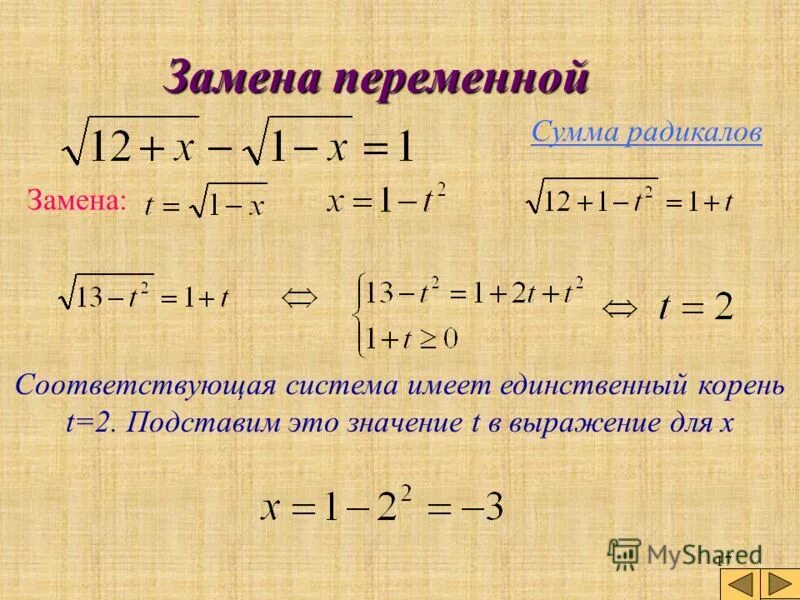 Замена переменной

$\sqrt{12+x}-\sqrt{1-x}=1$

Сумма радикалов

Замена: $t=\sqrt{1-x}$ $x=1-t^2$ $\sqrt{12+1-t^2}=1+t$

$\sqrt{13-t^2}=1+t$ $\Leftrightarrow$ $\begin{cases}13-t^2=1+2t+t^2\\1+t\geq 0\end{cases}$ $\Leftrightarrow$ $t=2$

Соответствующая система имеет единственный корень t=2. Подставим это значение t в выражение для x

$x=1-2^2=-3$

MyShared

17